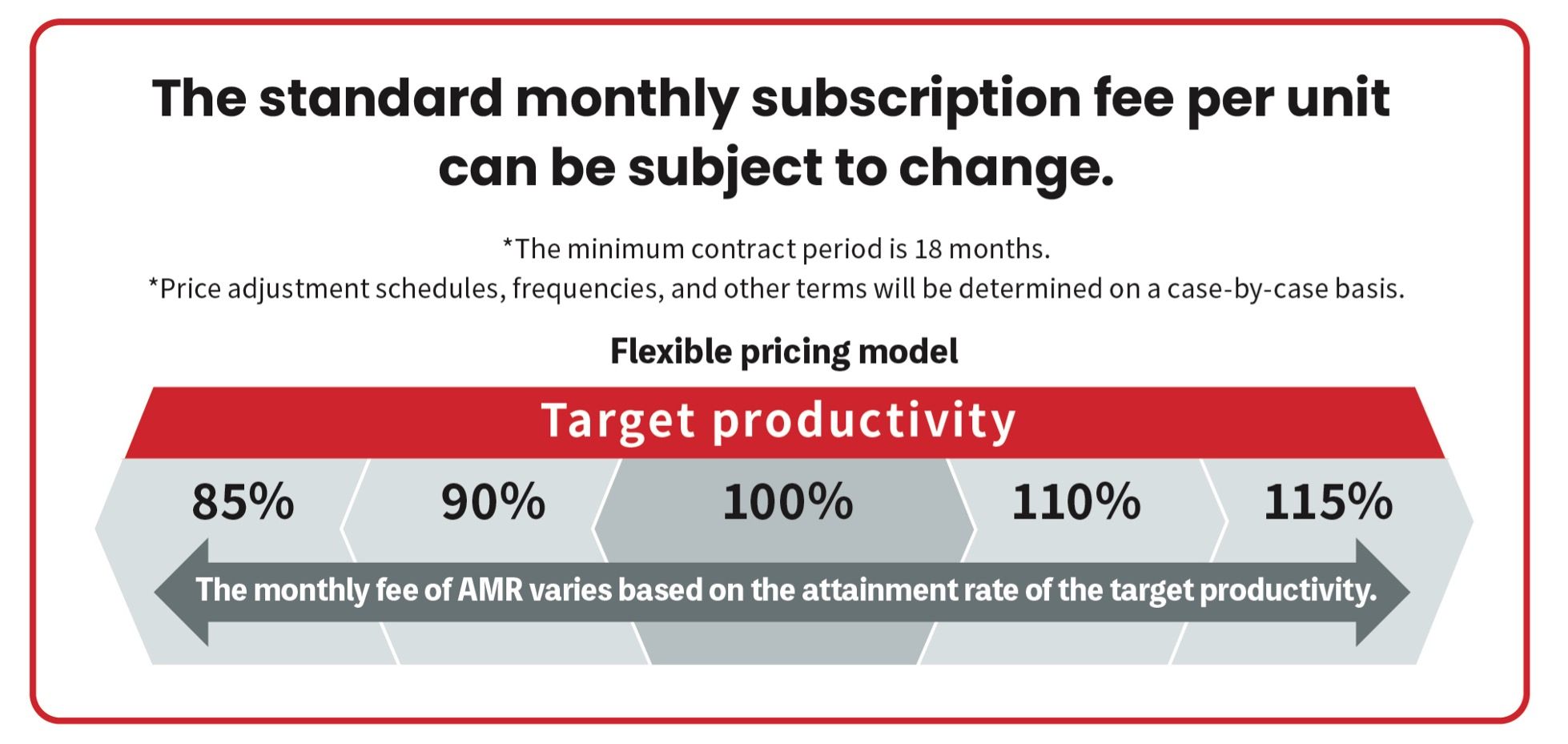 The standard monthly subscription fee per unit can be subject to change.

*The minimum contract period is 18 months.
*Price adjustment schedules, frequencies, and other terms will be determined on a case-by-case basis.

Flexible pricing model

Target productivity

85%
90%
100%
110%
115%

The monthly fee of AMR varies based on the attainment rate of the target productivity.